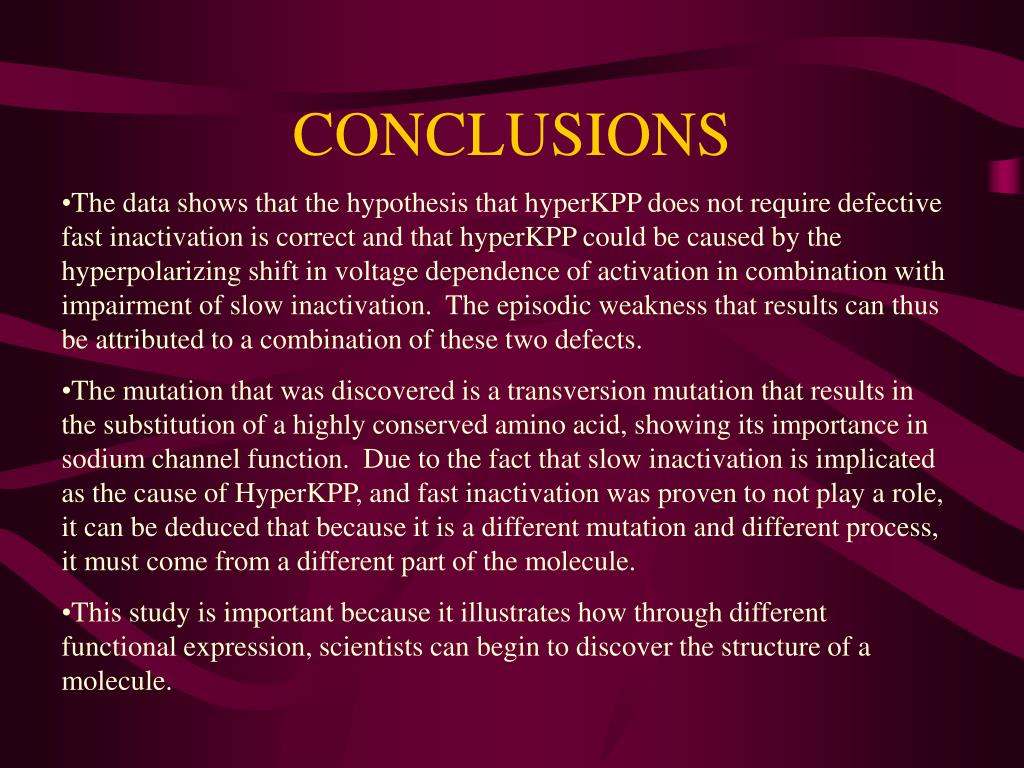 CONCLUSIONS

•The data shows that the hypothesis that hyperKPP does not require defective fast inactivation is correct and that hyperKPP could be caused by the hyperpolarizing shift in voltage dependence of activation in combination with impairment of slow inactivation. The episodic weakness that results can thus be attributed to a combination of these two defects.

•The mutation that was discovered is a transversion mutation that results in the substitution of a highly conserved amino acid, showing its importance in sodium channel function. Due to the fact that slow inactivation is implicated as the cause of HyperKPP, and fast inactivation was proven to not play a role, it can be deduced that because it is a different mutation and different process, it must come from a different part of the molecule.

•This study is important because it illustrates how through different functional expression, scientists can begin to discover the structure of a molecule.